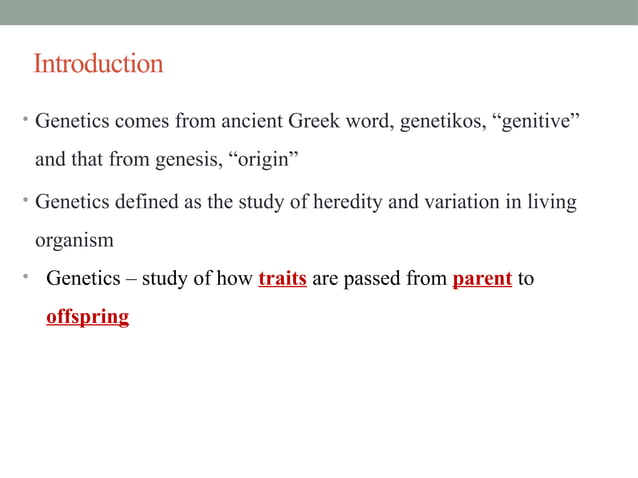 Introduction

• Genetics comes from ancient Greek word, genetikos, “genitive” and that from genesis, “origin”

• Genetics defined as the study of heredity and variation in living organism

• Genetics – study of how traits are passed from parent to offspring